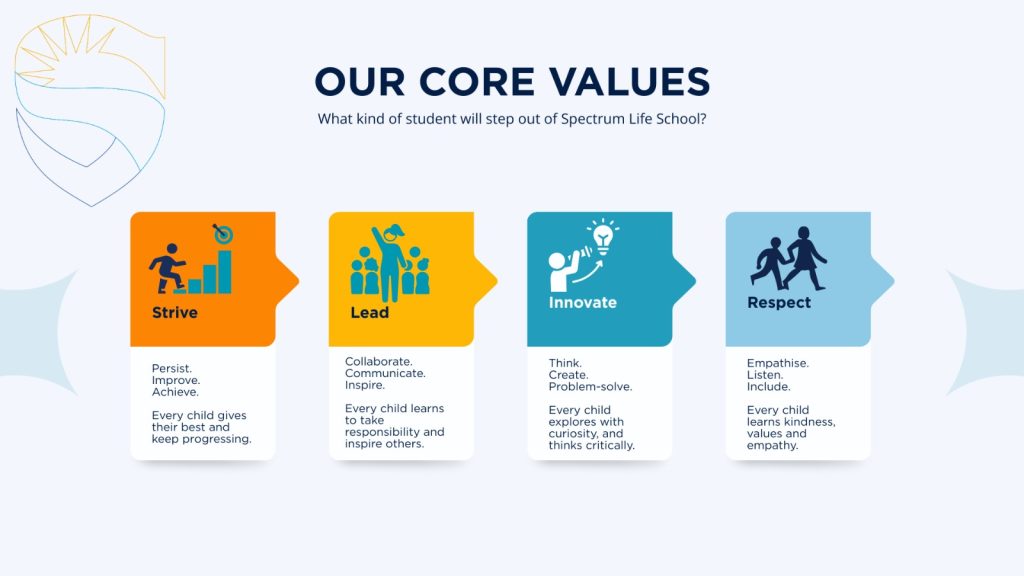 OUR CORE VALUES

What kind of student will step out of Spectrum Life School?

Strive

Persist.
Improve.
Achieve.

Every child gives their best and keep progressing.

Lead

Collaborate.
Communicate.
Inspire.

Every child learns to take responsibility and inspire others.

Innovate

Think.
Create.
Problem-solve.

Every child explores with curiosity, and thinks critically.

Respect

Empathise.
Listen.
Include.

Every child learns kindness, values and empathy.